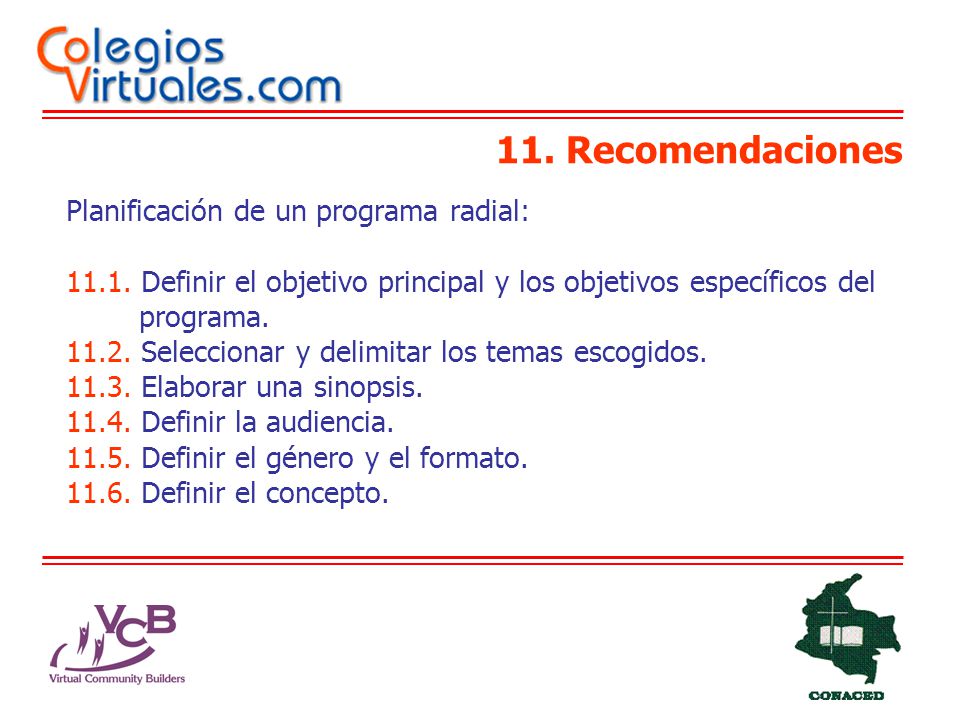 Colegios Virtuales.com

11. Recomendaciones

Planificación de un programa radial:

11.1. Definir el objetivo principal y los objetivos específicos del programa.
11.2. Seleccionar y delimitar los temas escogidos.
11.3. Elaborar una sinopsis.
11.4. Definir la audiencia.
11.5. Definir el género y el formato.
11.6. Definir el concepto.

VCB
Virtual Community Builders

CONACED